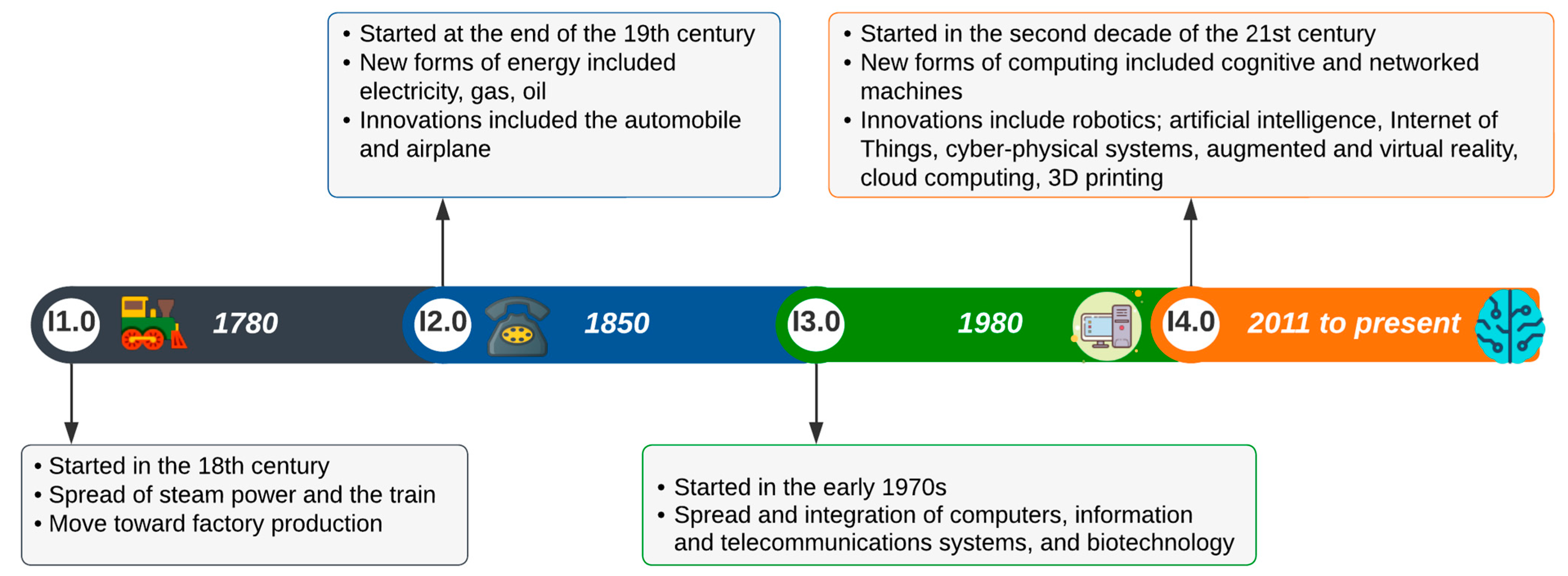 • Started at the end of the 19th century
• New forms of energy included electricity, gas, oil
• Innovations included the automobile and airplane

• Started in the second decade of the 21st century
• New forms of computing included cognitive and networked machines
• Innovations include robotics; artificial intelligence, Internet of Things, cyber-physical systems, augmented and virtual reality, cloud computing, 3D printing

I1.0 1780 I2.0 1850 I3.0 1980 I4.0 2011 to present

• Started in the 18th century
• Spread of steam power and the train
• Move toward factory production

• Started in the early 1970s
• Spread and integration of computers, information and telecommunications systems, and biotechnology